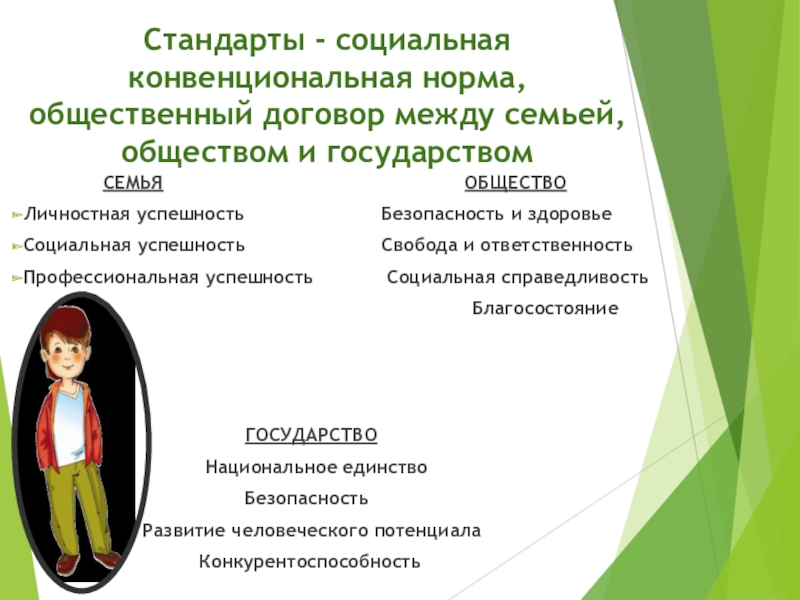 Стандарты - социальная конвенциональная норма, общественный договор между семьей, обществом и государством

СЕМЬЯ

Личностная успешность

Социальная успешность

Профессиональная успешность

ОБЩЕСТВО

Безопасность и здоровье

Свобода и ответственность

Социальная справедливость

Благосостояние

ГОСУДАРСТВО

Национальное единство

Безопасность

Развитие человеческого потенциала

Конкурентоспособность